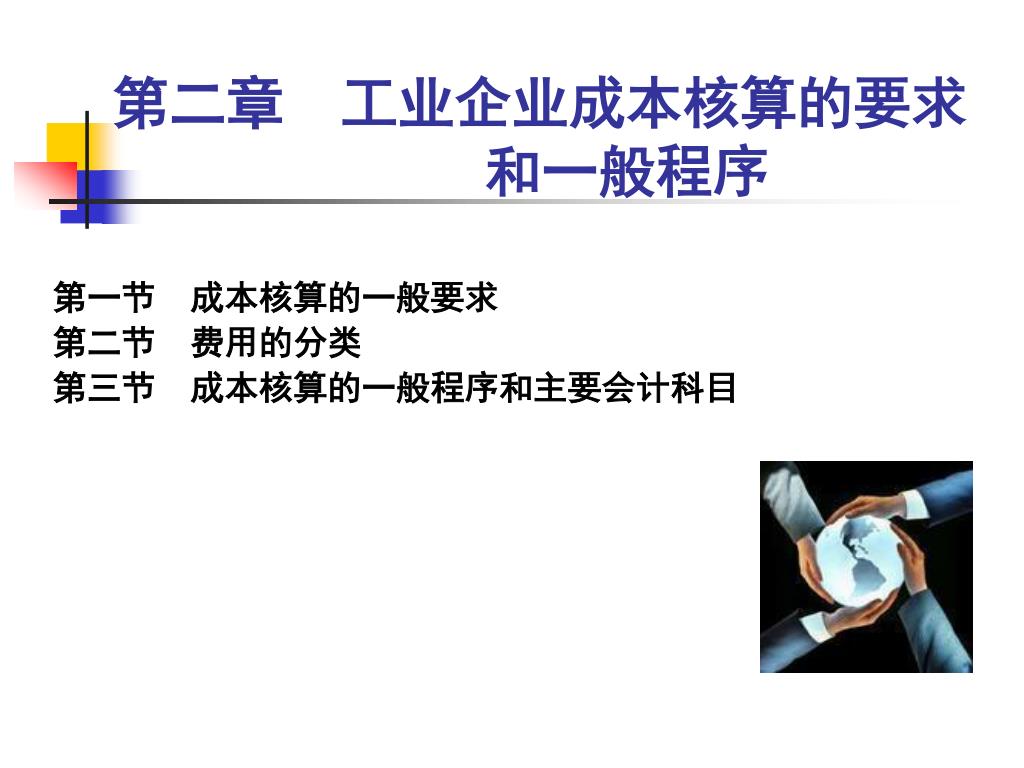 第二章　工业企业成本核算的要求和一般程序

第一节　成本核算的一般要求
第二节　费用的分类
第三节　成本核算的一般程序和主要会计科目